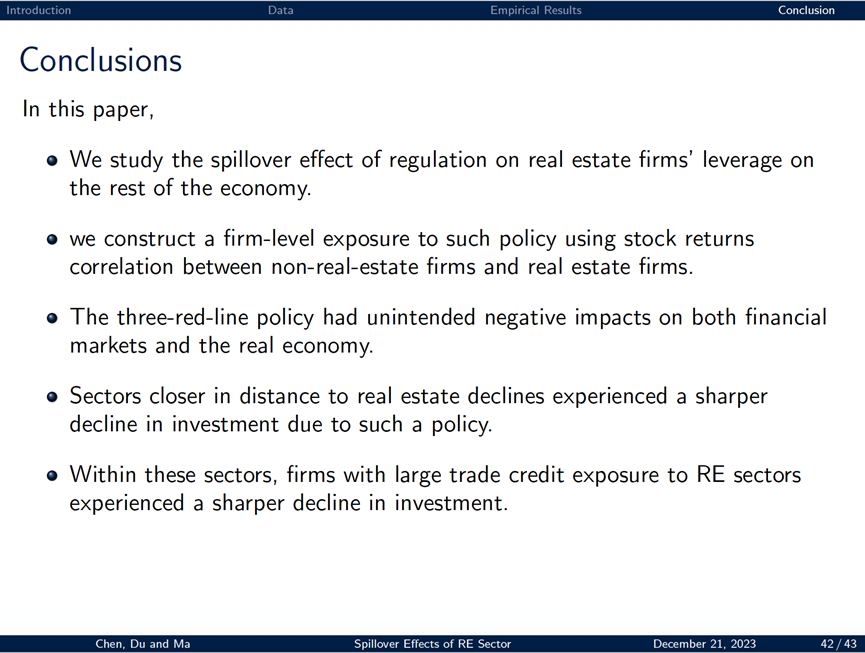 Introduction Data Empirical Results Conclusion

Conclusions

In this paper,

- We study the spillover effect of regulation on real estate firms' leverage on the rest of the economy.

- we construct a firm-level exposure to such policy using stock returns correlation between non-real-estate firms and real estate firms.

- The three-red-line policy had unintended negative impacts on both financial markets and the real economy.

- Sectors closer in distance to real estate declines experienced a sharper decline in investment due to such a policy.

- Within these sectors, firms with large trade credit exposure to RE sectors experienced a sharper decline in investment.

Chen, Du and Ma Spillover Effects of RE Sector December 21, 2023 42 / 43